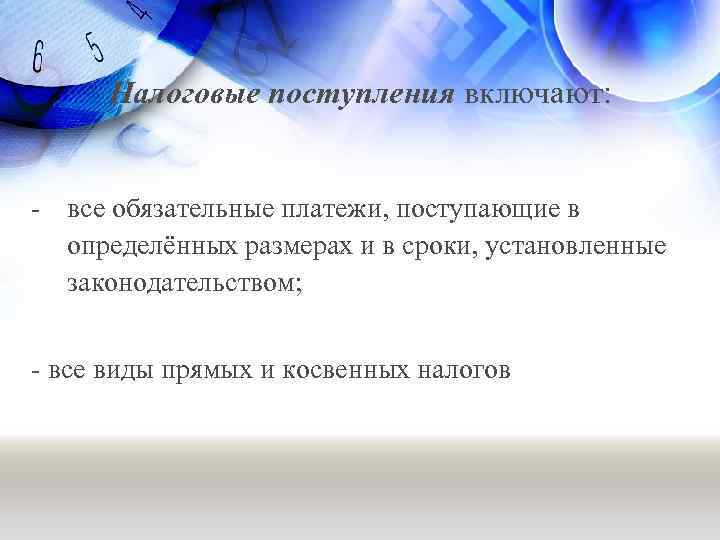 6 5 4

Налоговые поступления включают:

- все обязательные платежи, поступающие в определённых размерах и в сроки, установленные законодательством;

- все виды прямых и косвенных налогов